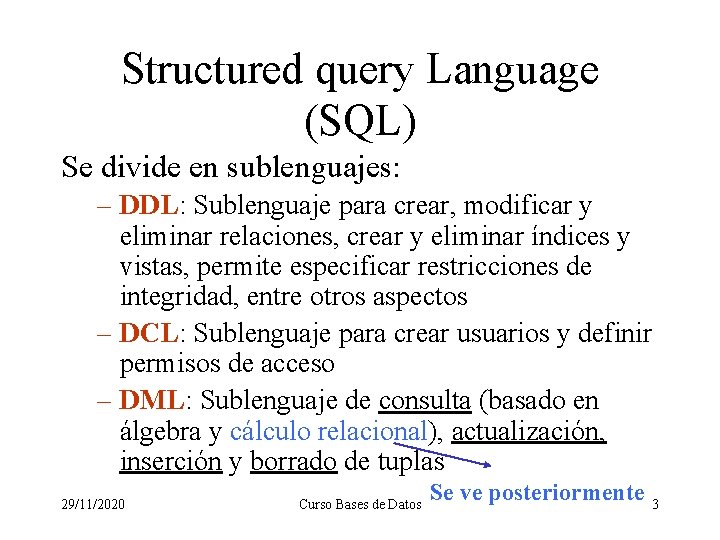 Structured query Language (SQL)

Se divide en sublenguajes:

– DDL: Sublenguaje para crear, modificar y eliminar relaciones, crear y eliminar índices y vistas, permite especificar restricciones de integridad, entre otros aspectos

– DCL: Sublenguaje para crear usuarios y definir permisos de acceso

– DML: Sublenguaje de consulta (basado en álgebra y cálculo relacional), actualización, inserción y borrado de tuplas

Se ve posteriormente

29/11/2020 Curso Bases de Datos 3